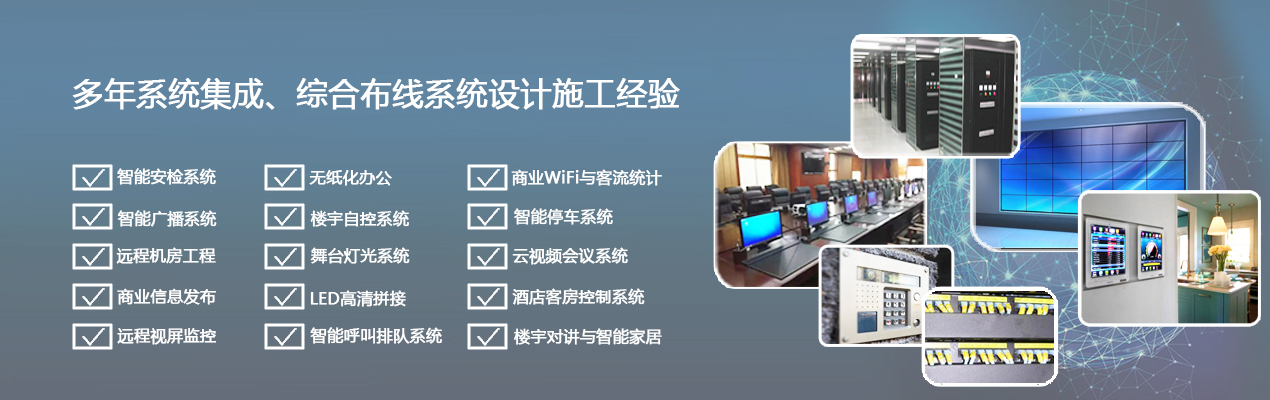 多年系统集成、综合布线系统设计施工经验

智能安检系统
智能广播系统
远程机房工程
商业信息发布
远程视屏监控

无纸化办公
楼宇自控系统
舞台灯光系统
LED高清拼接
智能呼叫排队系统

商业WiFi与客流统计
智能停车系统
云视频会议系统
酒店客房控制系统
楼宇对讲与智能家居